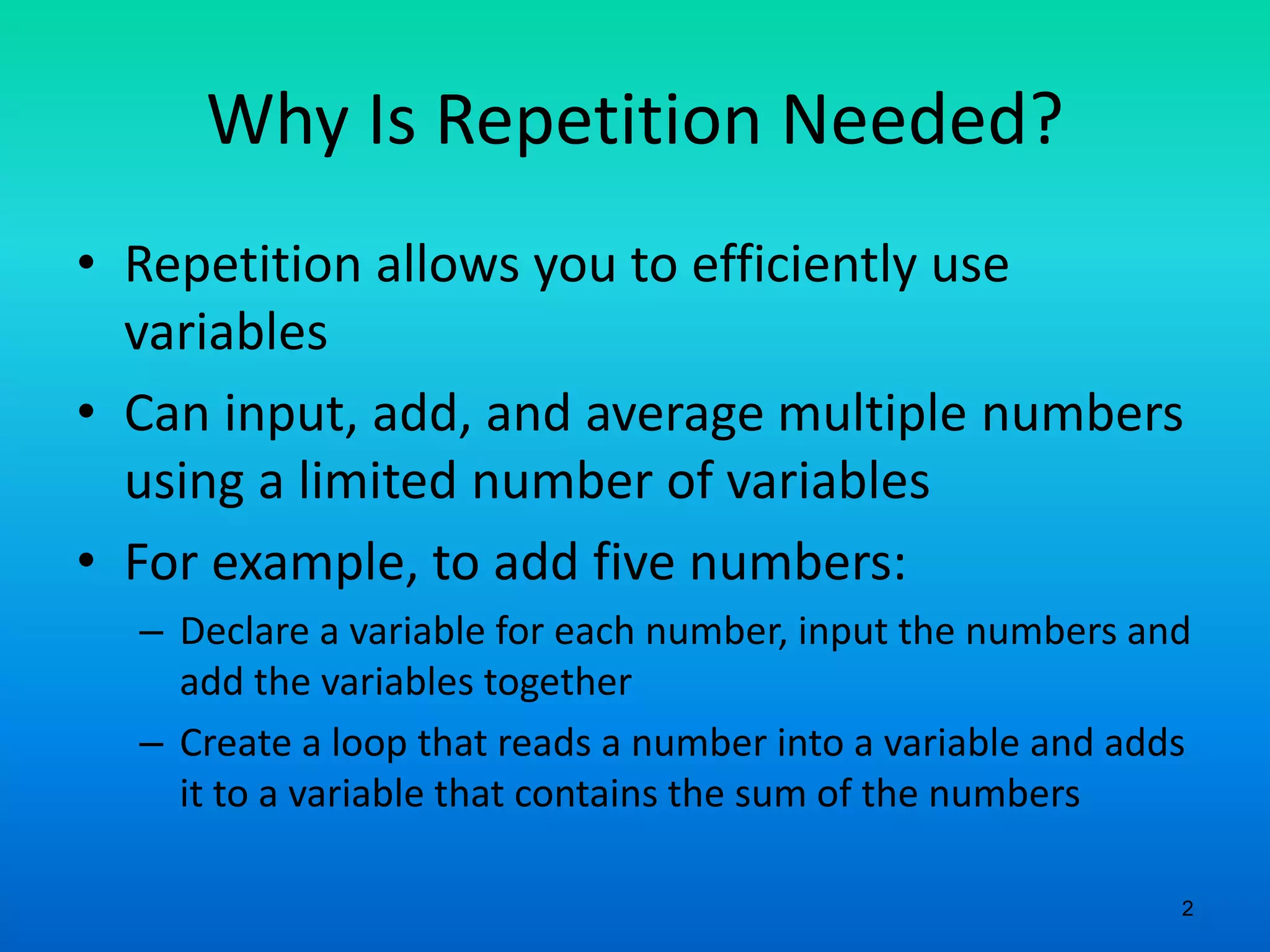 Why Is Repetition Needed?

• Repetition allows you to efficiently use variables

• Can input, add, and average multiple numbers using a limited number of variables

• For example, to add five numbers:

– Declare a variable for each number, input the numbers and add the variables together

– Create a loop that reads a number into a variable and adds it to a variable that contains the sum of the numbers

2